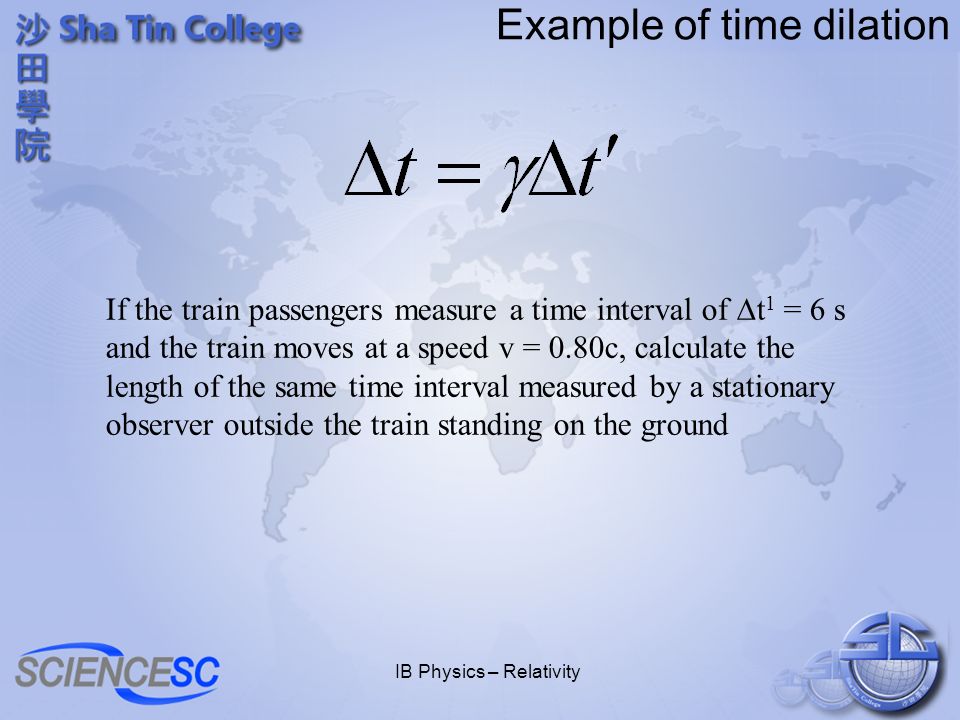 沙田學院 Sha Tin College

Example of time dilation

$\Delta t = \gamma \Delta t'$

If the train passengers measure a time interval of $\Delta t^1 = 6$ s and the train moves at a speed v = 0.80c, calculate the length of the same time interval measured by a stationary observer outside the train standing on the ground

SCIENCESC

IB Physics – Relativity

SC